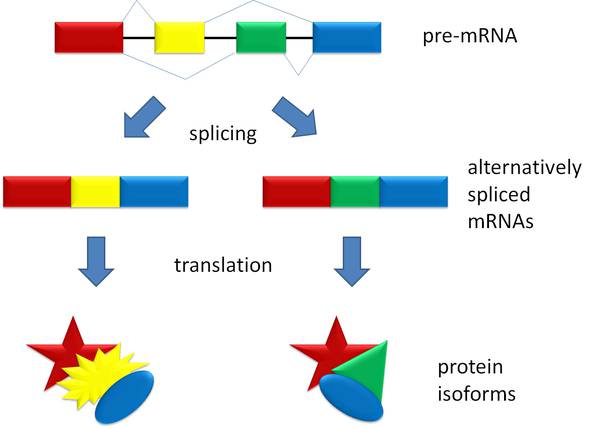 pre-mRNA

splicing

alternatively spliced mRNAs

translation

protein isoforms